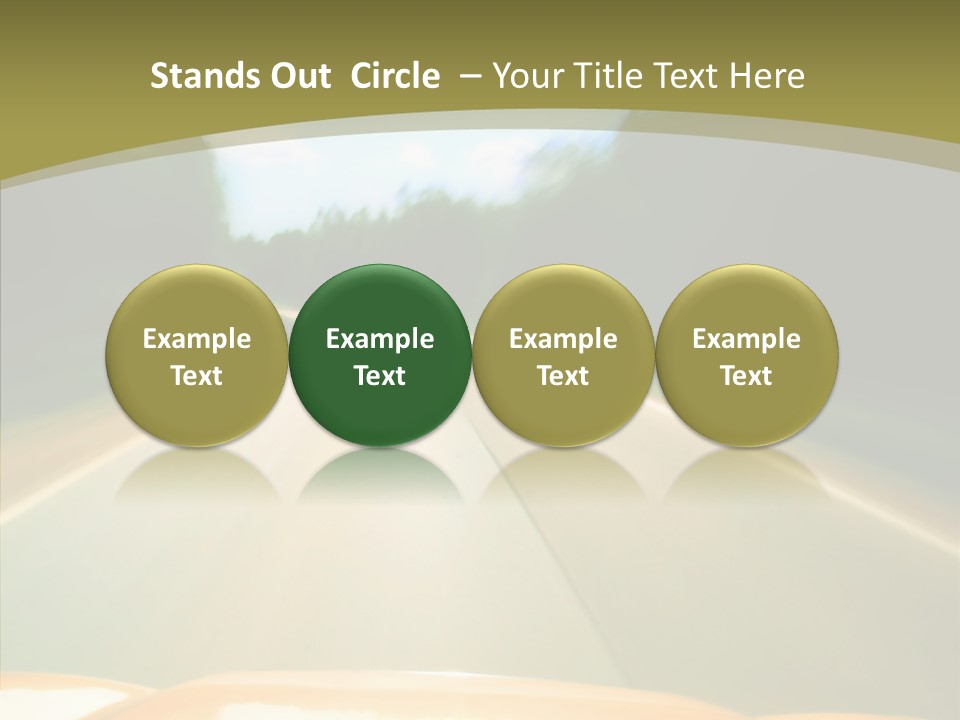 Stands Out Circle – Your Title Text Here

Example Text

Example Text

Example Text

Example Text